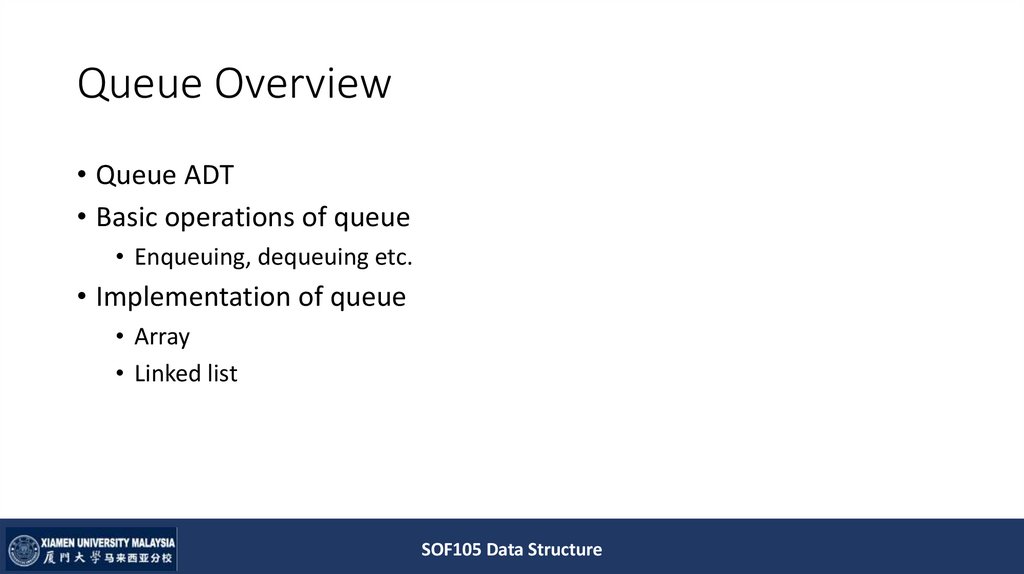 Queue Overview

• Queue ADT
• Basic operations of queue
  • Enqueuing, dequeuing etc.
• Implementation of queue
  • Array
  • Linked list

XIAMEN UNIVERSITY MALAYSIA
厦門大學马来西亚分校

SOF105 Data Structure